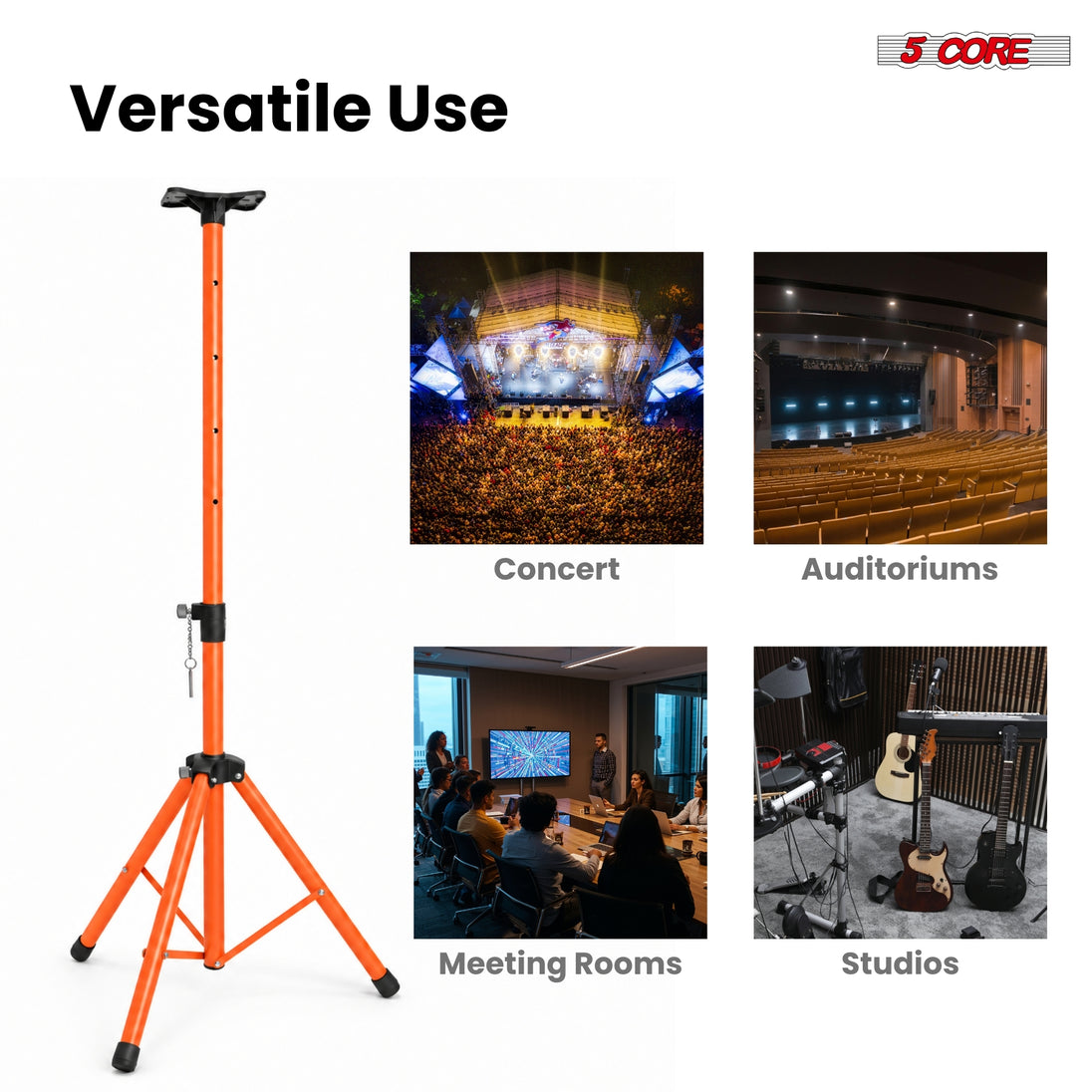 5 CORE

Versatile Use

Concert

Auditoriums

Meeting Rooms

Studios